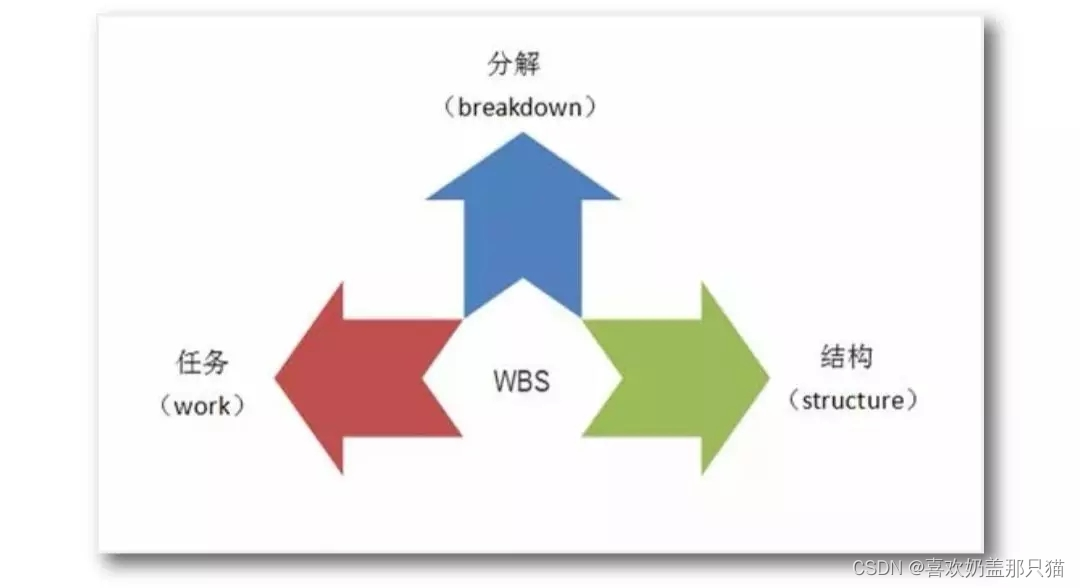 分解
（breakdown）

任务
（work）

WBS

结构
（structure）

CSDN @喜欢奶盖那只猫